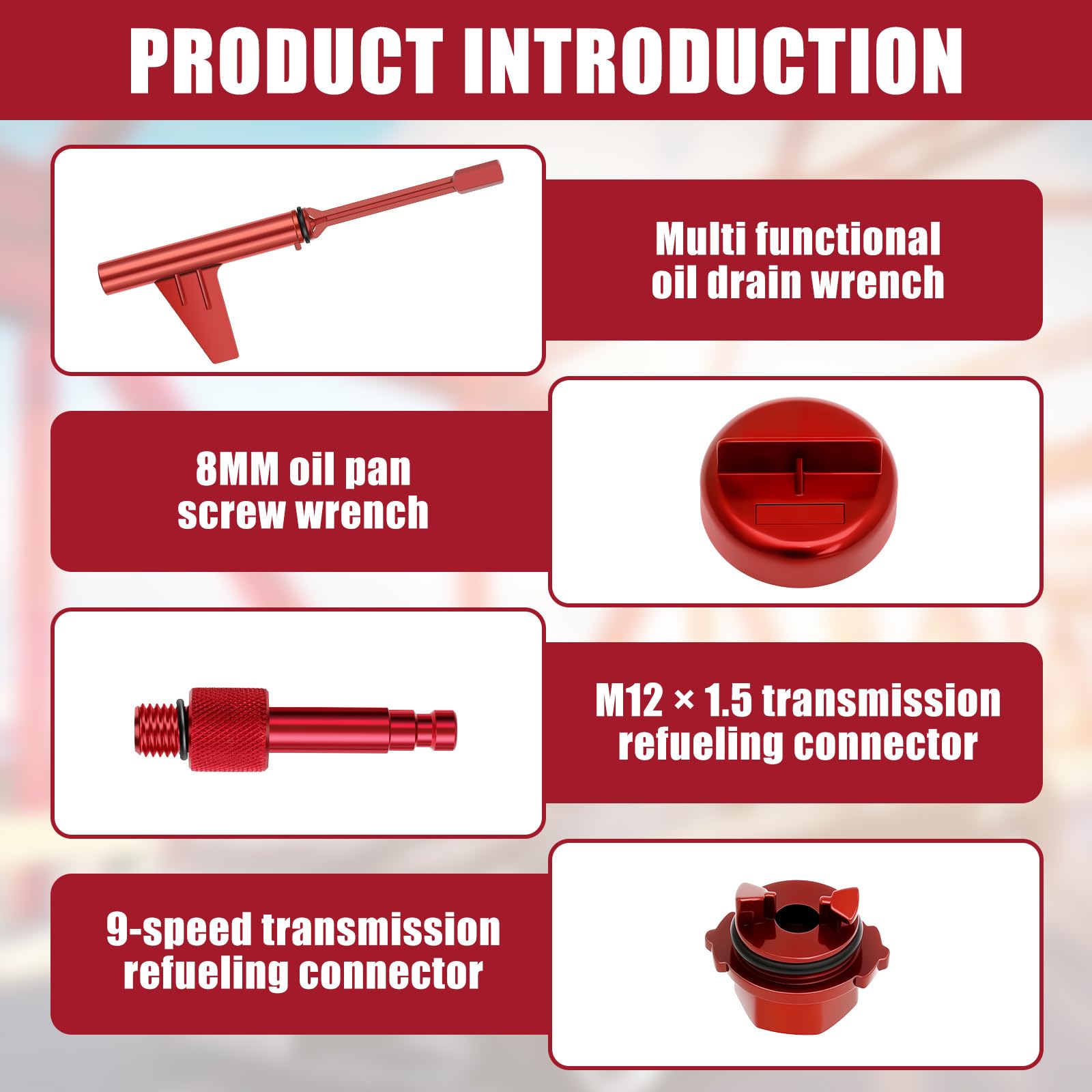 PRODUCT INTRODUCTION

Multi functional oil drain wrench

8MM oil pan screw wrench

M12 × 1.5 transmission refueling connector

9-speed transmission refueling connector